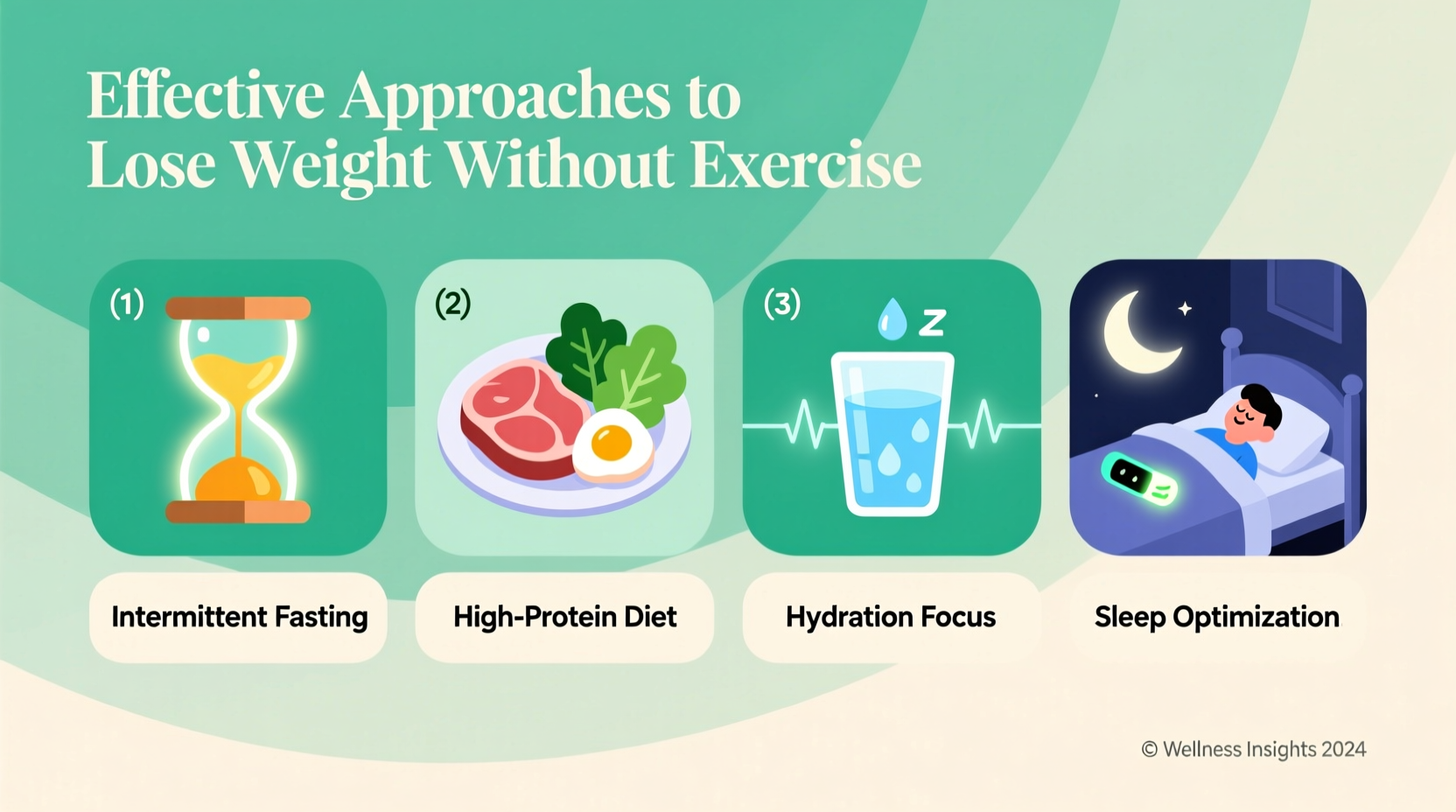 Effective Approaches to Lose Weight Without Exercise

(1)

(2)

(3) z

Intermittent Fasting

High-Protein Diet

Hydration Focus

Sleep Optimization

© Wellness Insights 2024